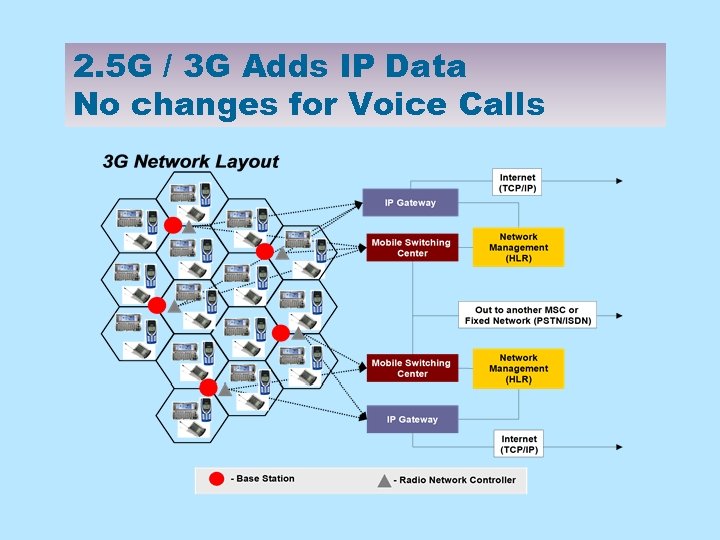 2.5G / 3G Adds IP Data
No changes for Voice Calls

3G Network Layout

Internet (TCP/IP)

IP Gateway

Mobile Switching Center

Network Management (HLR)

Out to another MSC or Fixed Network (PSTN/ISDN)

Mobile Switching Center

Network Management (HLR)

IP Gateway

Internet (TCP/IP)

- Base Station

- Radio Network Controller